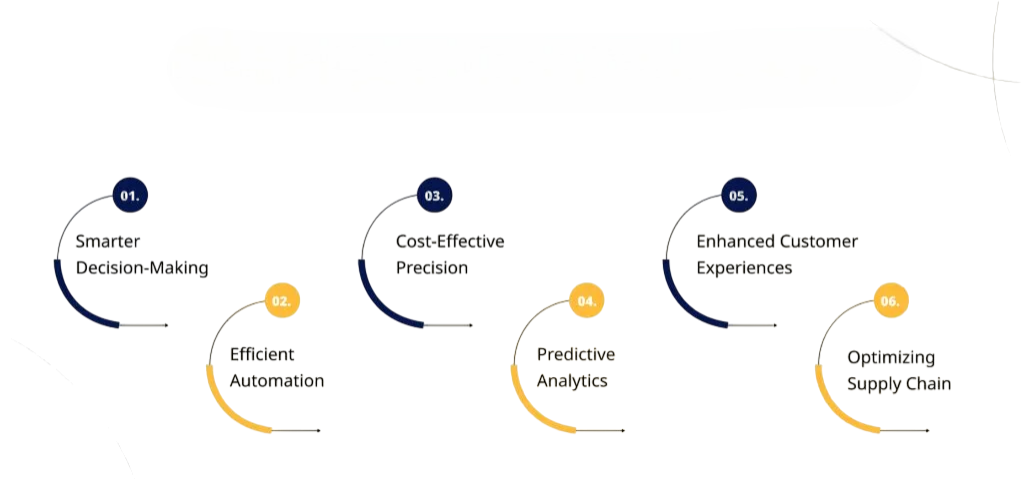 01.
Smarter Decision-Making

02.
Efficient Automation

03.
Cost-Effective Precision

04.
Predictive Analytics

05.
Enhanced Customer Experiences

06.
Optimizing Supply Chain